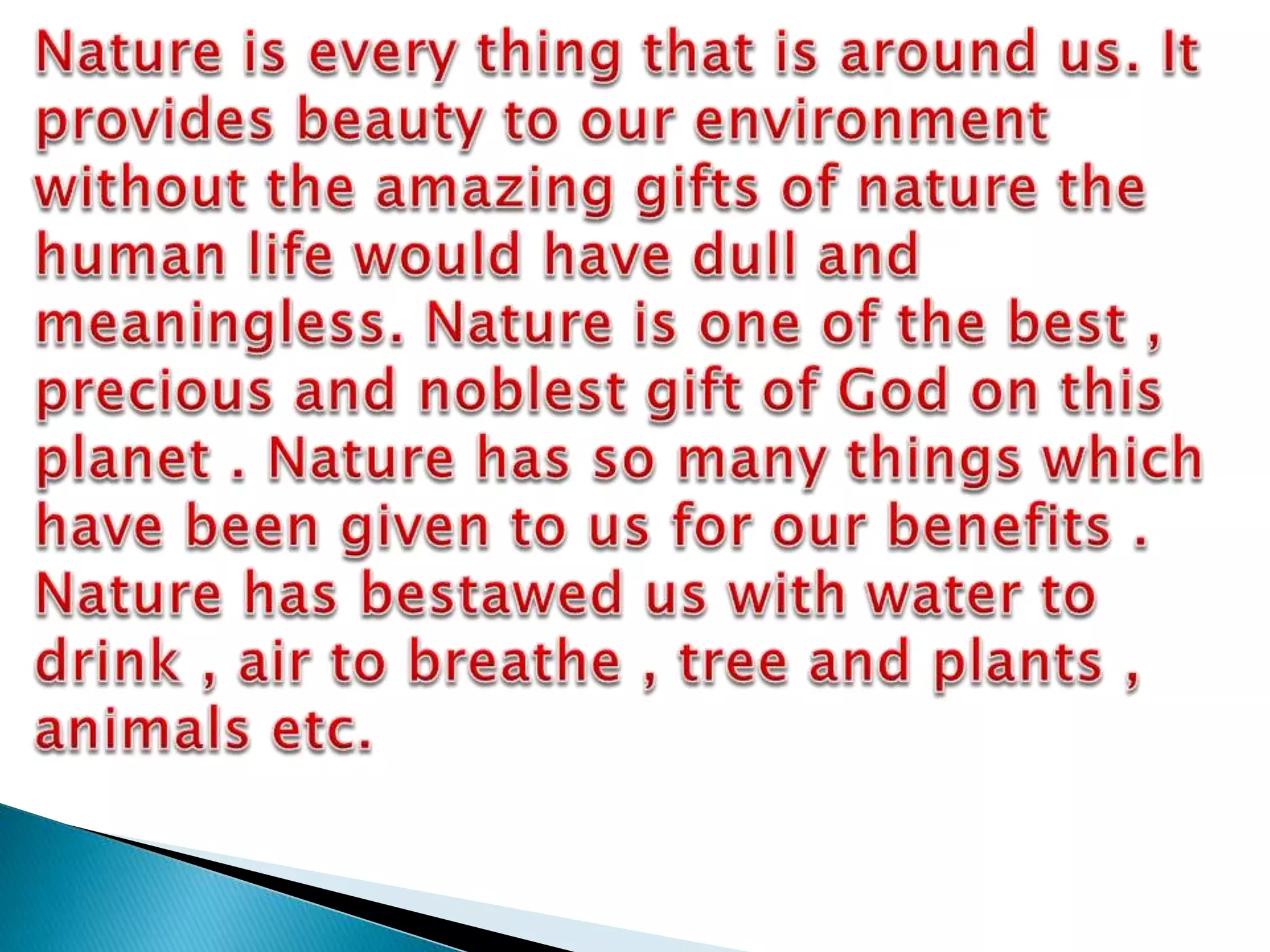 Nature is every thing that is around us. It provides beauty to our environment without the amazing gifts of nature the human life would have dull and meaningless. Nature is one of the best , precious and noblest gift of God on this planet . Nature has so many things which have been given to us for our benefits . Nature has bestawed us with water to drink , air to breathe , tree and plants , animals etc.